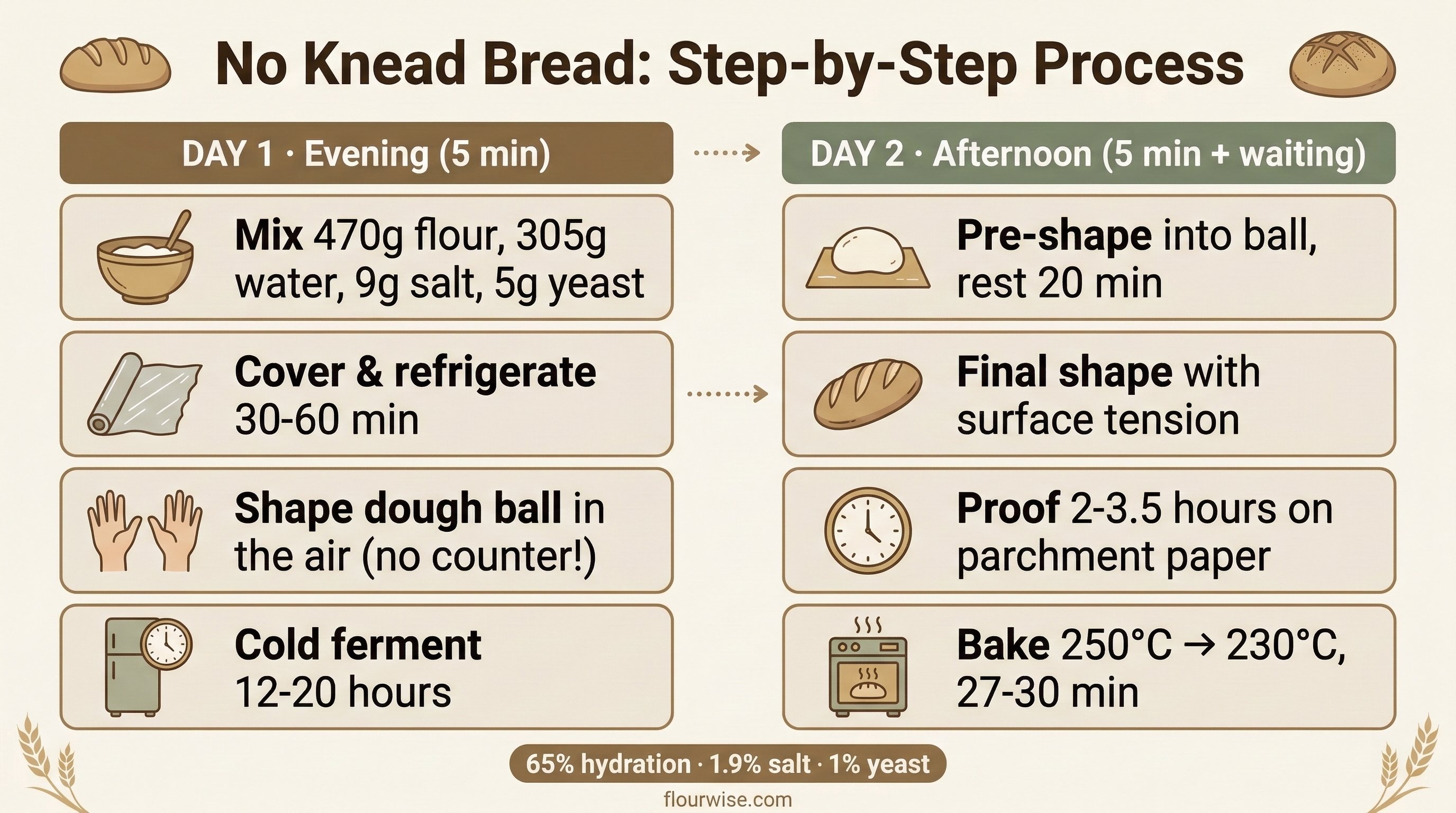 No Knead Bread: Step-by-Step Process

DAY 1 · Evening (5 min)

Mix 470g flour, 305g water, 9g salt, 5g yeast

Cover & refrigerate 30-60 min

Shape dough ball in the air (no counter!)

Cold ferment 12-20 hours

DAY 2 · Afternoon (5 min + waiting)

Pre-shape into ball, rest 20 min

Final shape with surface tension

Proof 2-3.5 hours on parchment paper

Bake 250°C → 230°C, 27-30 min

65% hydration · 1.9% salt · 1% yeast

flourwise.com